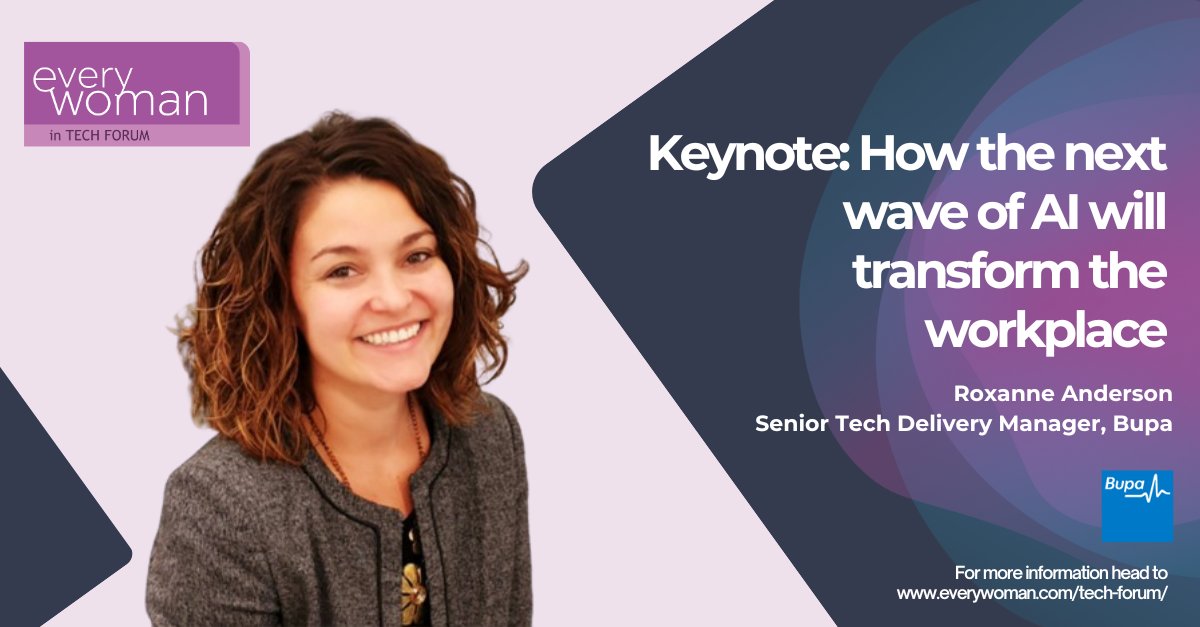 every woman
in TECH FORUM

Keynote: How the next wave of AI will transform the workplace

Roxanne Anderson
Senior Tech Delivery Manager, Bupa

Bupa

For more information head to
www.everywoman.com/tech-forum/